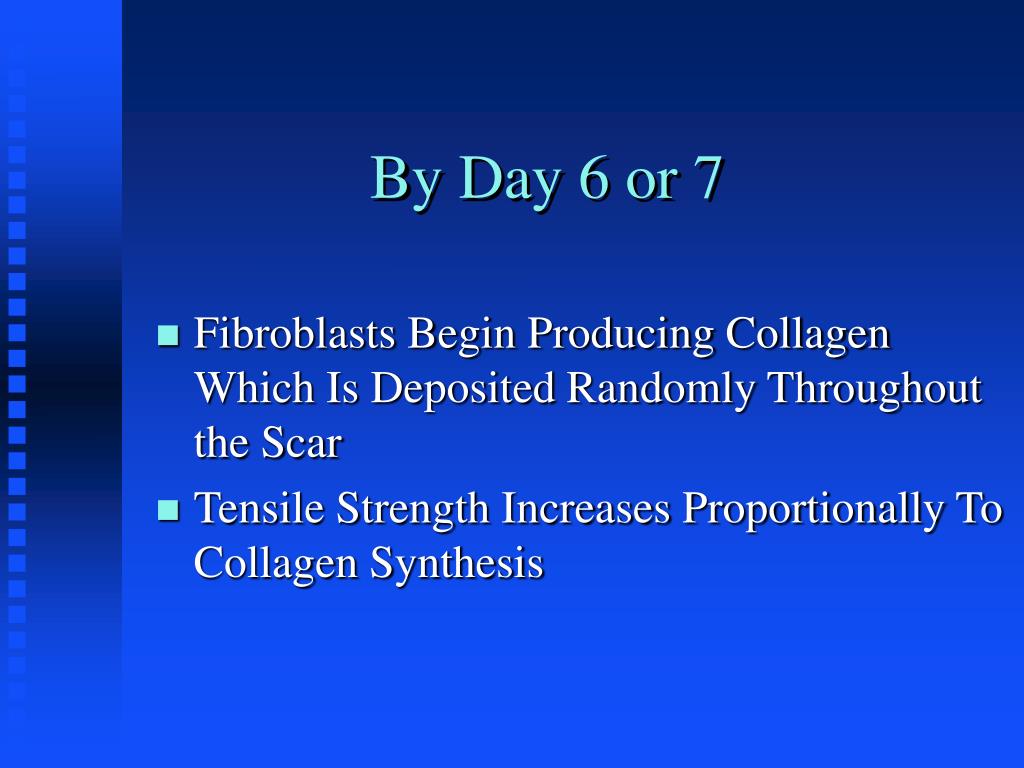 By Day 6 or 7

- Fibroblasts Begin Producing Collagen Which Is Deposited Randomly Throughout the Scar
- Tensile Strength Increases Proportionally To Collagen Synthesis